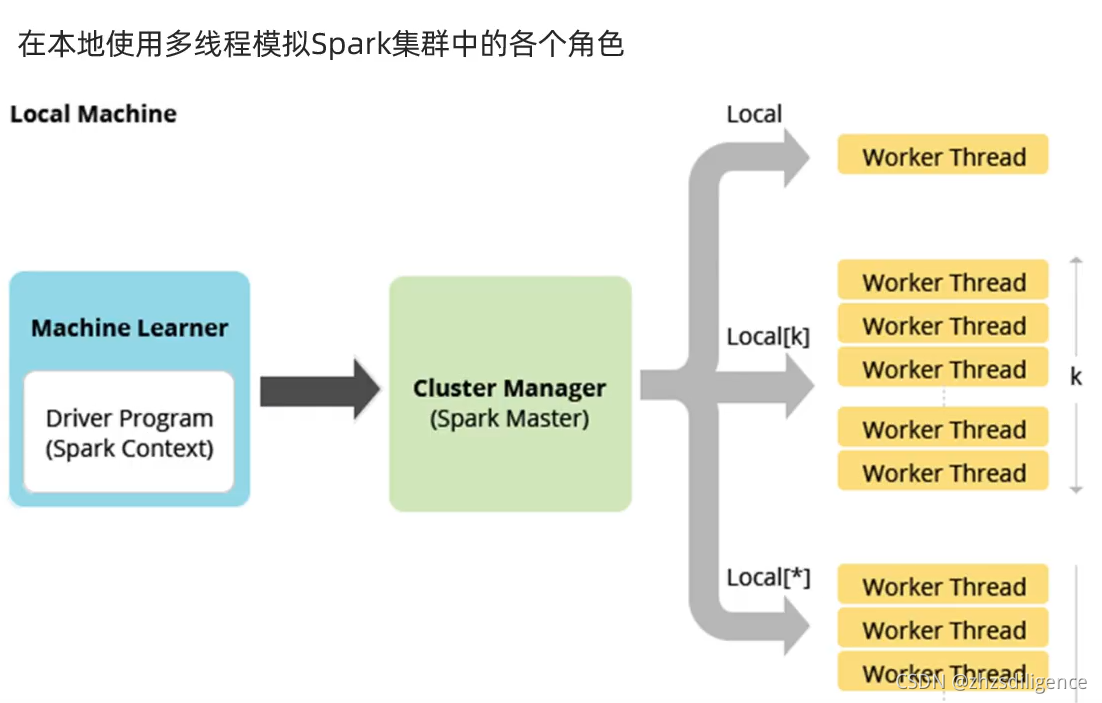 在本地使用多线程模拟Spark集群中的各个角色

Local Machine

Machine Learner

Driver Program (Spark Context)

Cluster Manager (Spark Master)

Local

Worker Thread

Local[k]

Worker Thread

Worker Thread

Worker Thread

Worker Thread

Worker Thread

k

Local[*]

Worker Thread

Worker Thread

Worker Thread

CSDN @zhzsdiligence